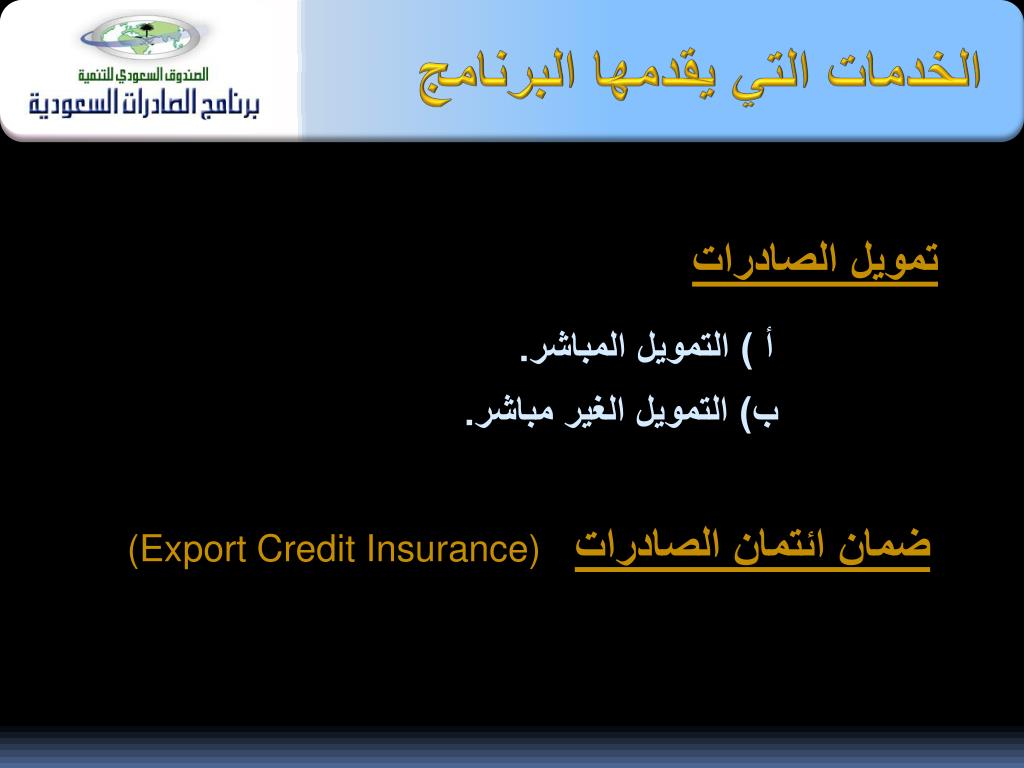 الصندوق السعودي للتنمية
برنامج الصادرات السعودية

الخدمات التي يقدمها البرنامج

تمويل الصادرات

أ ) التمويل المباشر.
ب) التمويل الغير مباشر.

ضمان ائتمان الصادرات (Export Credit Insurance)